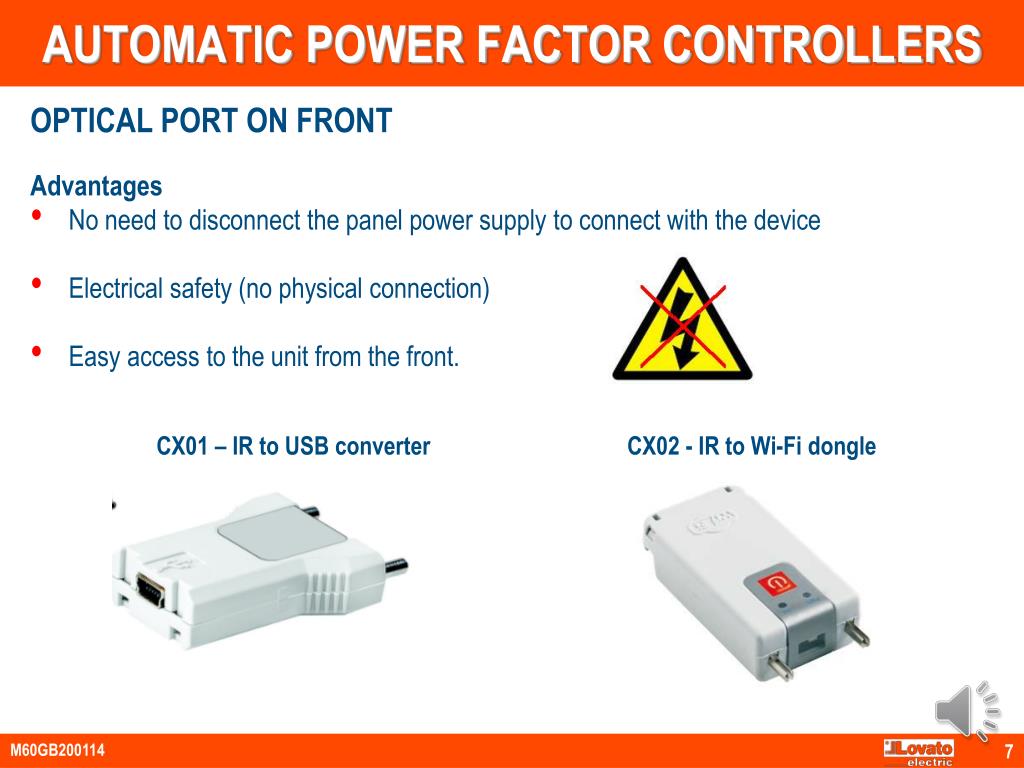 AUTOMATIC POWER FACTOR CONTROLLERS

OPTICAL PORT ON FRONT

Advantages

• No need to disconnect the panel power supply to connect with the device

• Electrical safety (no physical connection)

• Easy access to the unit from the front.

CX01 – IR to USB converter

CX02 - IR to Wi-Fi dongle

M60GB200114

Lovato electric

7